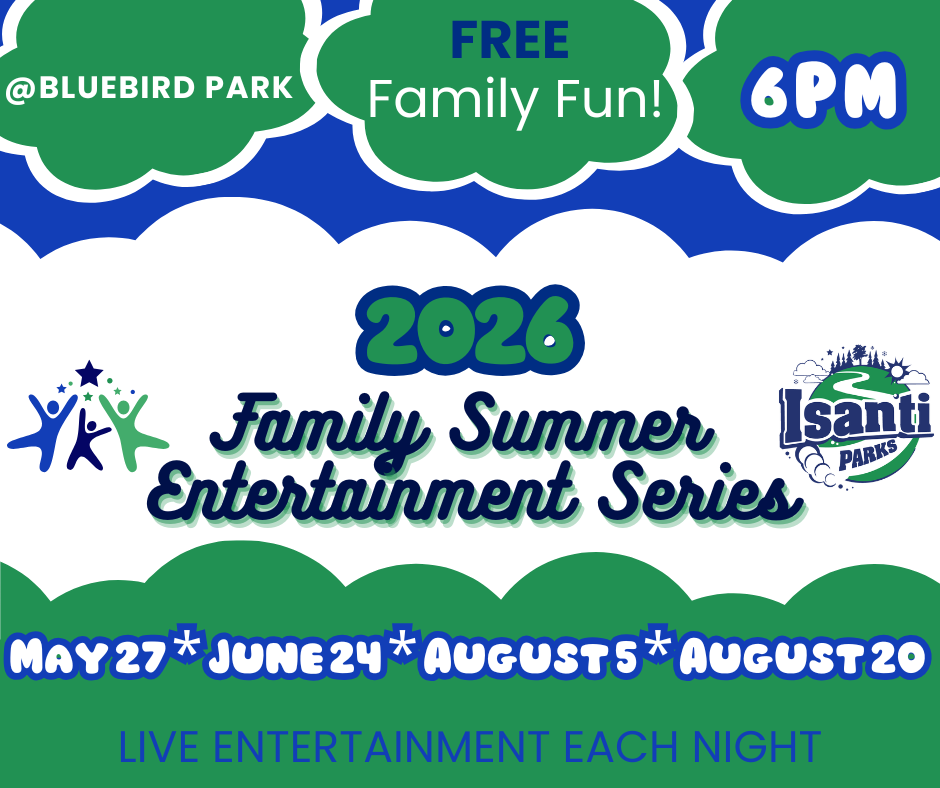 @BLUEBIRD PARK

FREE
Family Fun!

6PM

2026

Family Summer Entertainment Series

Isanti PARKS

MAY 27 * JUNE 24 * AUGUST 5 * AUGUST 20

LIVE ENTERTAINMENT EACH NIGHT